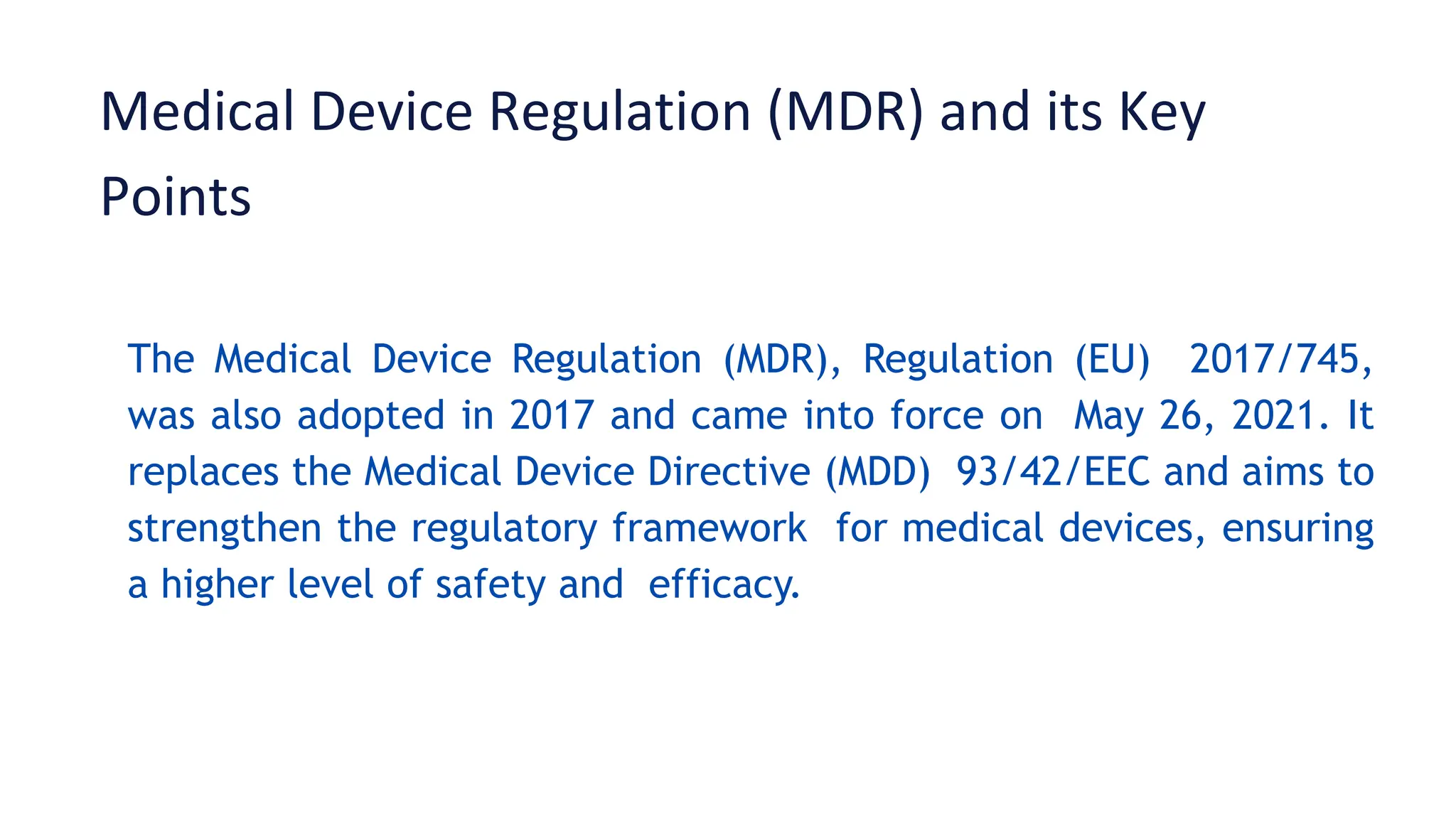 Medical Device Regulation (MDR) and its Key Points

The Medical Device Regulation (MDR), Regulation (EU) 2017/745, was also adopted in 2017 and came into force on May 26, 2021. It replaces the Medical Device Directive (MDD) 93/42/EEC and aims to strengthen the regulatory framework for medical devices, ensuring a higher level of safety and efficacy.